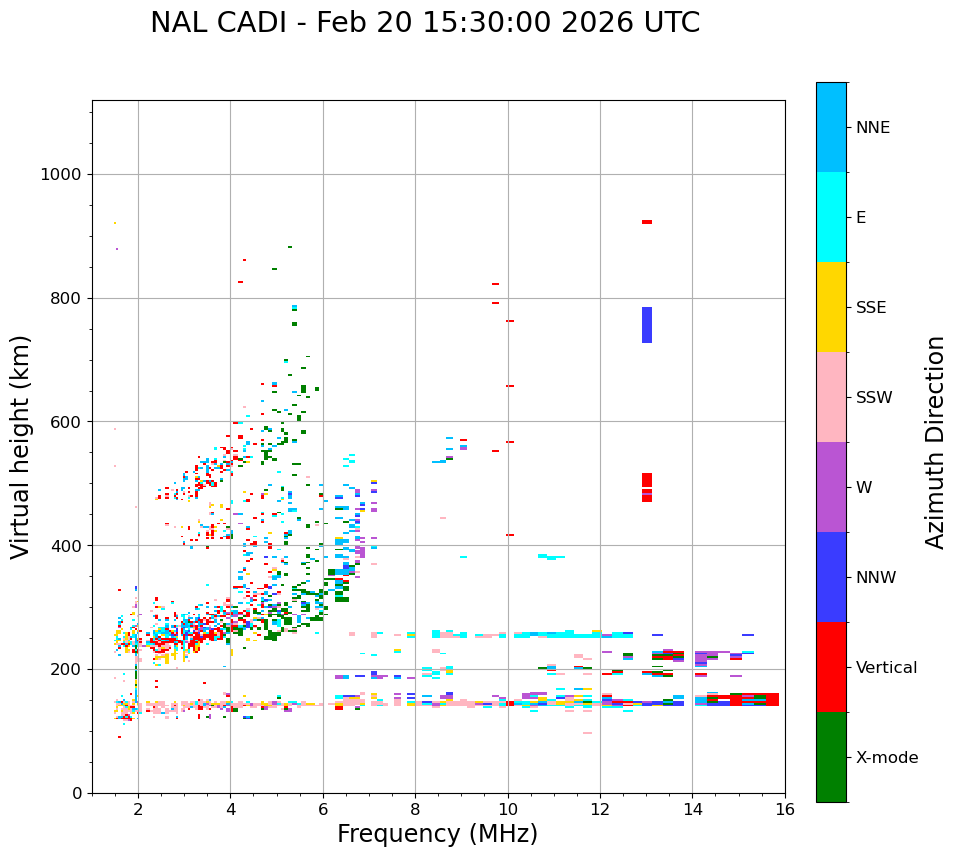 NAL CADI - Feb 20 15:30:00 2026 UTC

Virtual height (km)

1000
800
600
400
200
0

2
4
6
8
10
12
14
16

Frequency (MHz)

NNE
E
SSE
SSW
W
NNW
Vertical
X-mode

Azimuth Direction